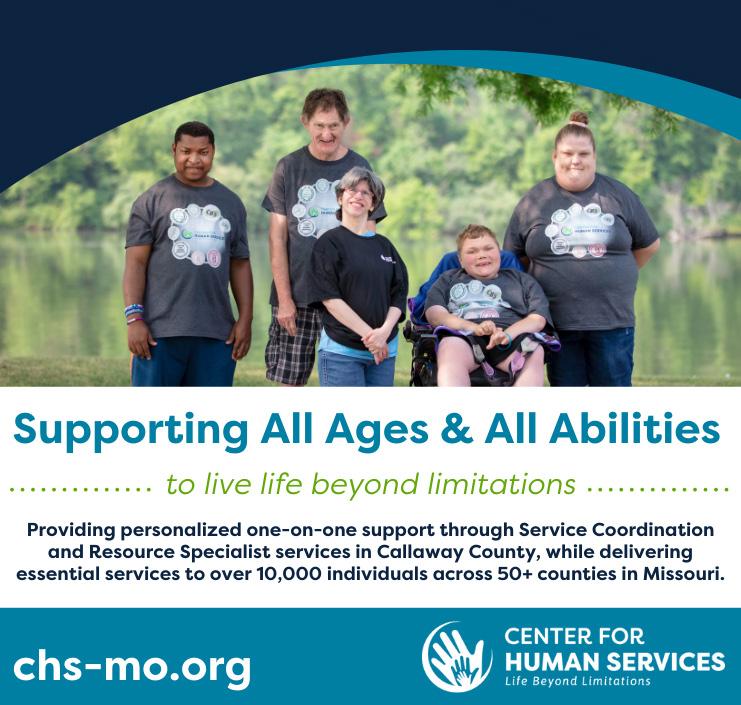 Supporting All Ages & All Abilities

to live life beyond limitations

Providing personalized one-on-one support through Service Coordination and Resource Specialist services in Callaway County, while delivering essential services to over 10,000 individuals across 50+ counties in Missouri.

chs-mo.org

CENTER FOR HUMAN SERVICES
Life Beyond Limitations